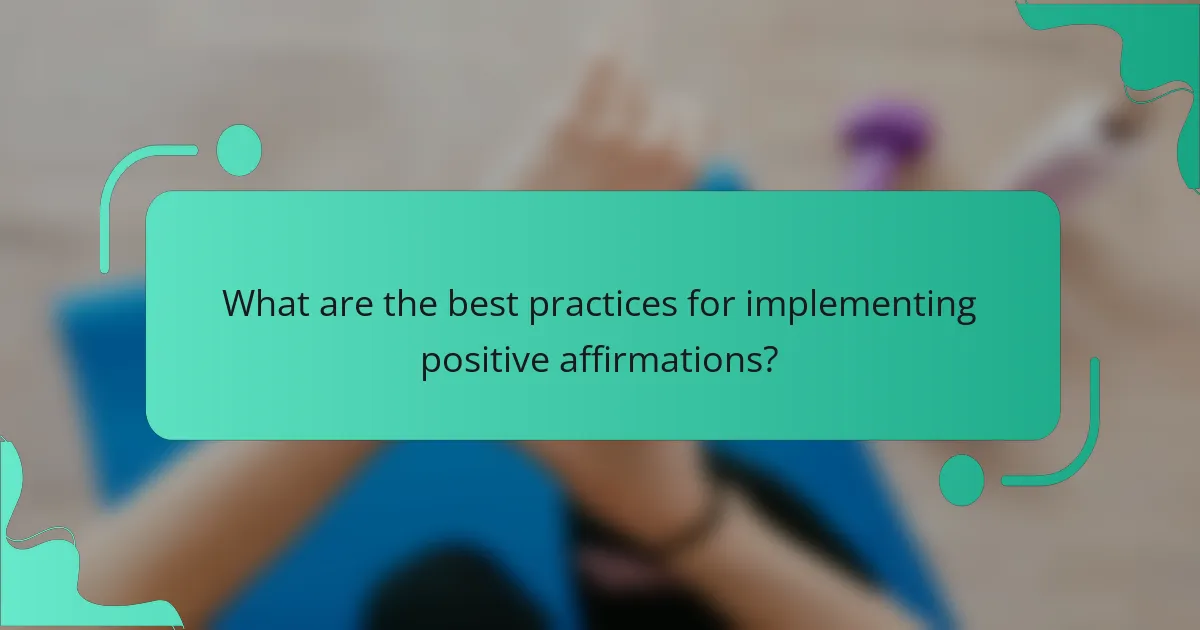 What are the best practices for implementing positive affirmations?